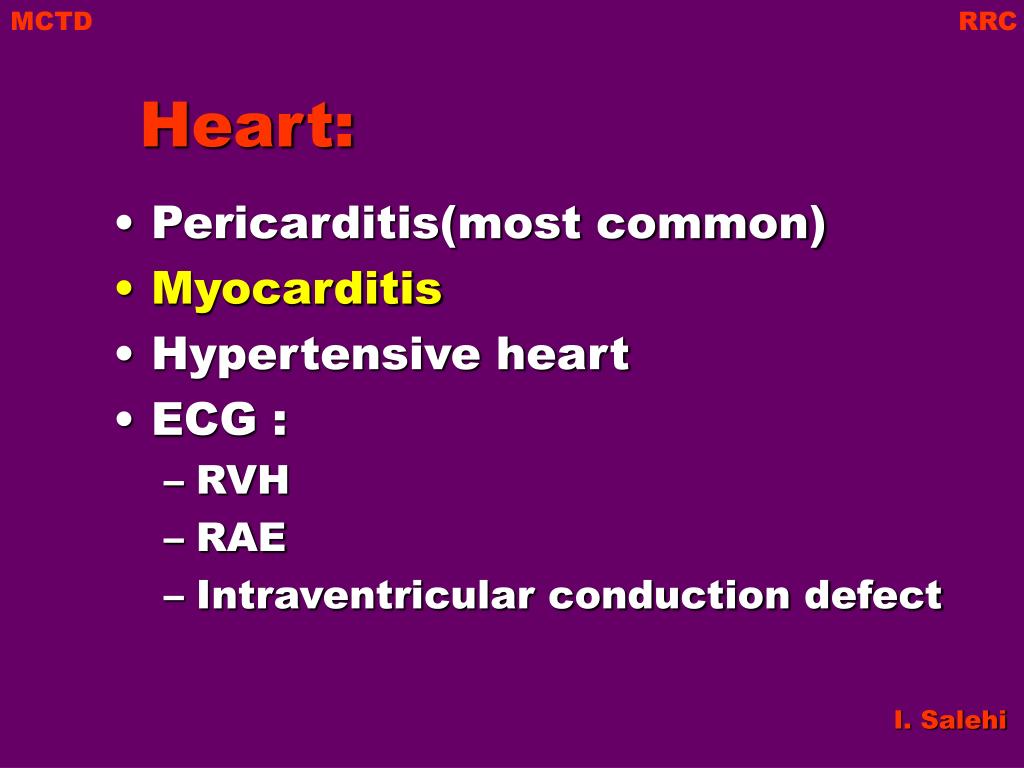 MCTD

RRC

Heart:

• Pericarditis(most common)
• Myocarditis
• Hypertensive heart
• ECG :
– RVH
– RAE
– Intraventricular conduction defect

I. Salehi